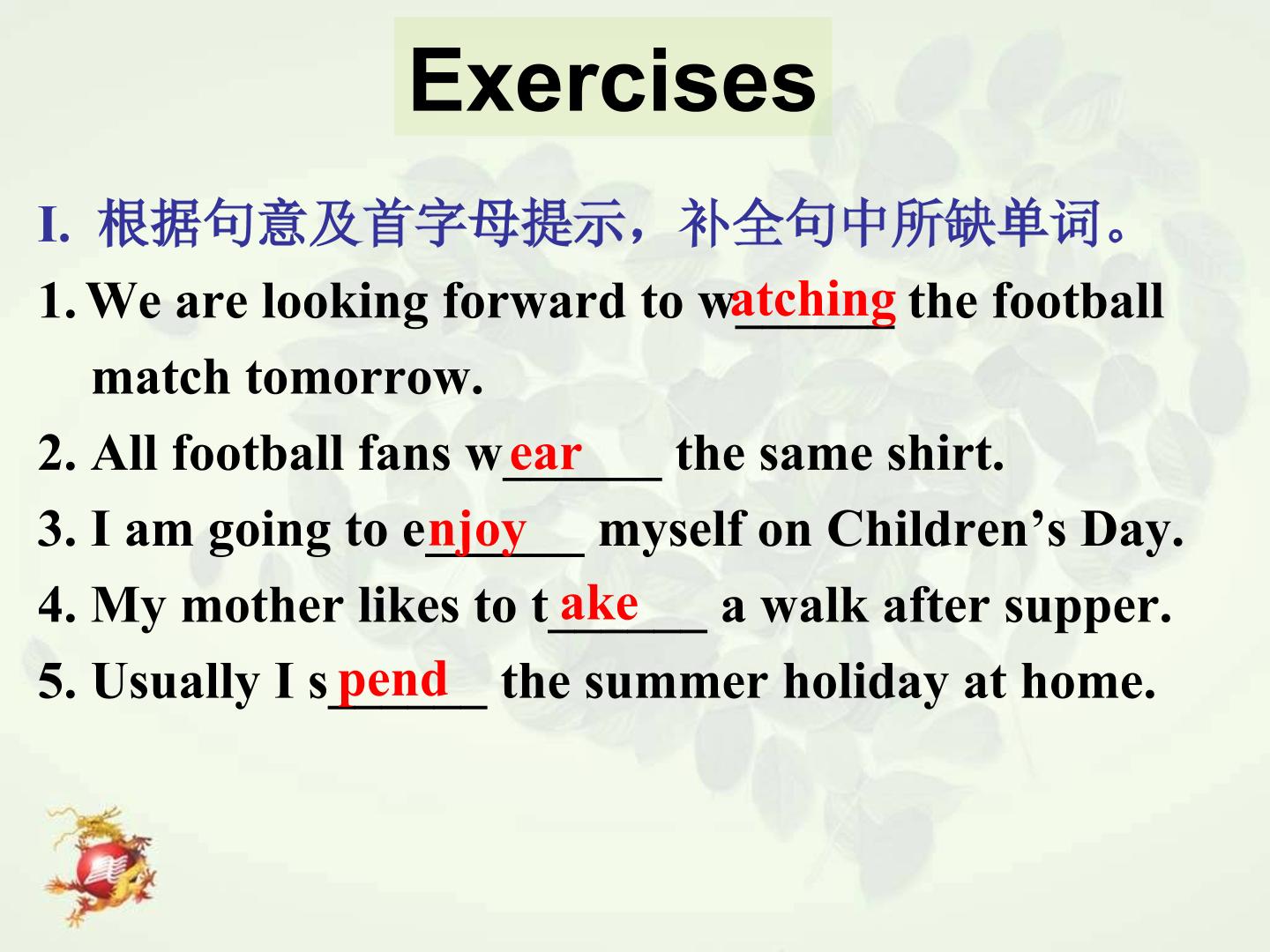 Exercises

I. 根据句意及首字母提示，补全句中所缺单词。

1. We are looking forward to watching the football match tomorrow.

2. All football fans wear the same shirt.

3. I am going to enjoy myself on Children's Day.

4. My mother likes to take a walk after supper.

5. Usually I spend the summer holiday at home.